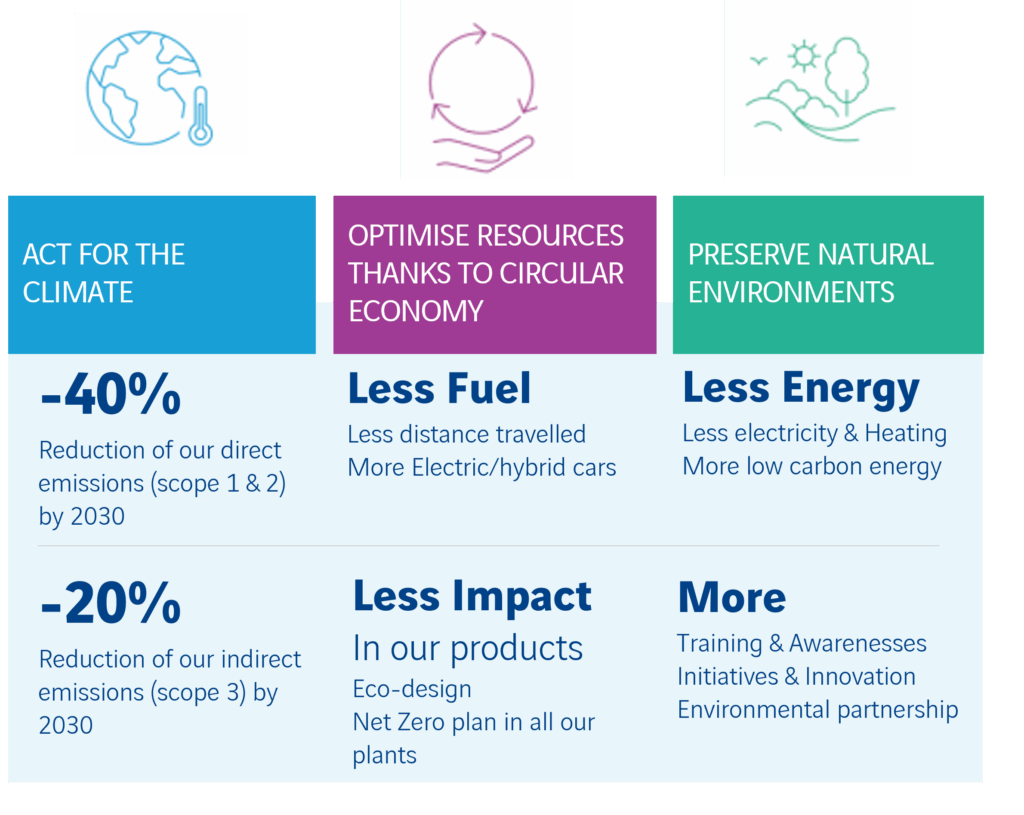 ACT FOR THE CLIMATE

OPTIMISE RESOURCES THANKS TO CIRCULAR ECONOMY

PRESERVE NATURAL ENVIRONMENTS

-40%
Reduction of our direct emissions (scope 1 & 2) by 2030

Less Fuel
Less distance travelled
More Electric/hybrid cars

Less Energy
Less electricity & Heating
More low carbon energy

-20%
Reduction of our indirect emissions (scope 3) by 2030

Less Impact
In our products
Eco-design
Net Zero plan in all our plants

More
Training & Awarenesses
Initiatives & Innovation
Environmental partnership